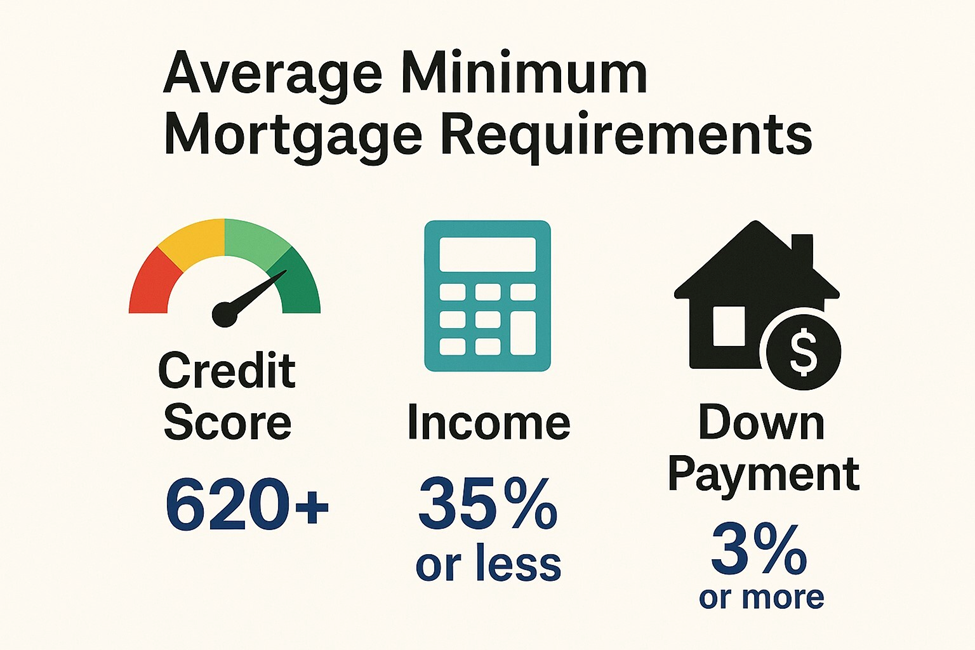 Average Minimum Mortgage Requirements

Credit Score

620+

Income

35% or less

$

Down Payment

3% or more